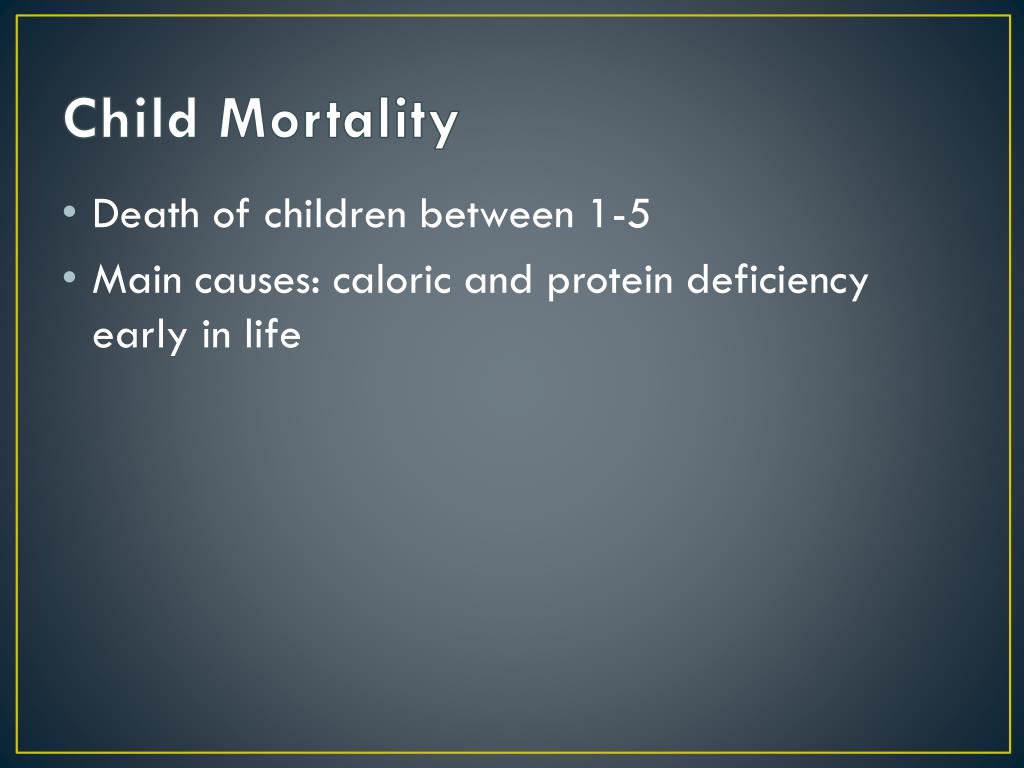 Child Mortality

• Death of children between 1-5
• Main causes: caloric and protein deficiency early in life